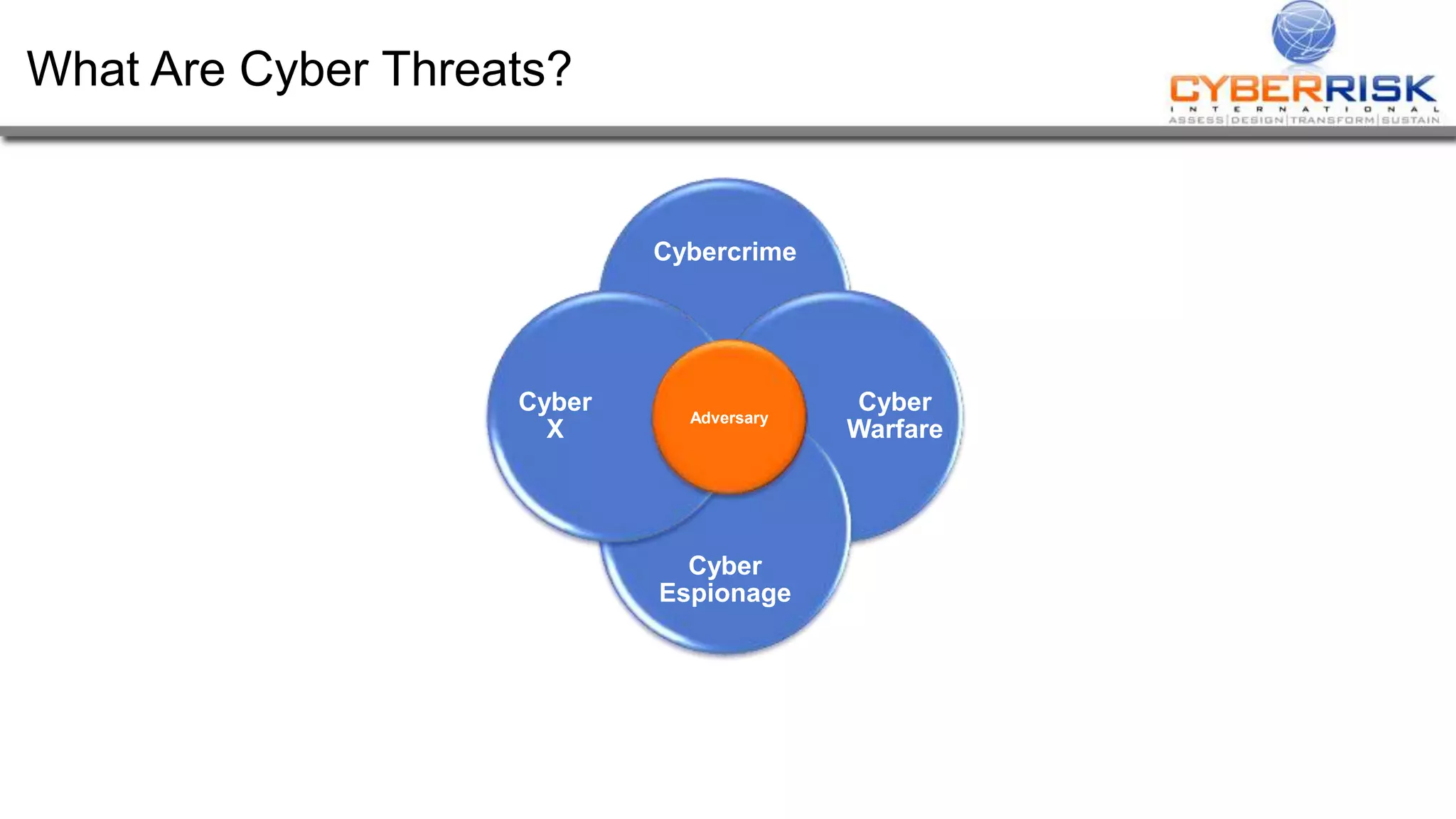 What Are Cyber Threats?

CYBERRISK
INTERNATIONAL
ASSESS|DESIGN|TRANSFORM|SUSTAIN

Cybercrime

Cyber X

Adversary

Cyber Warfare

Cyber Espionage